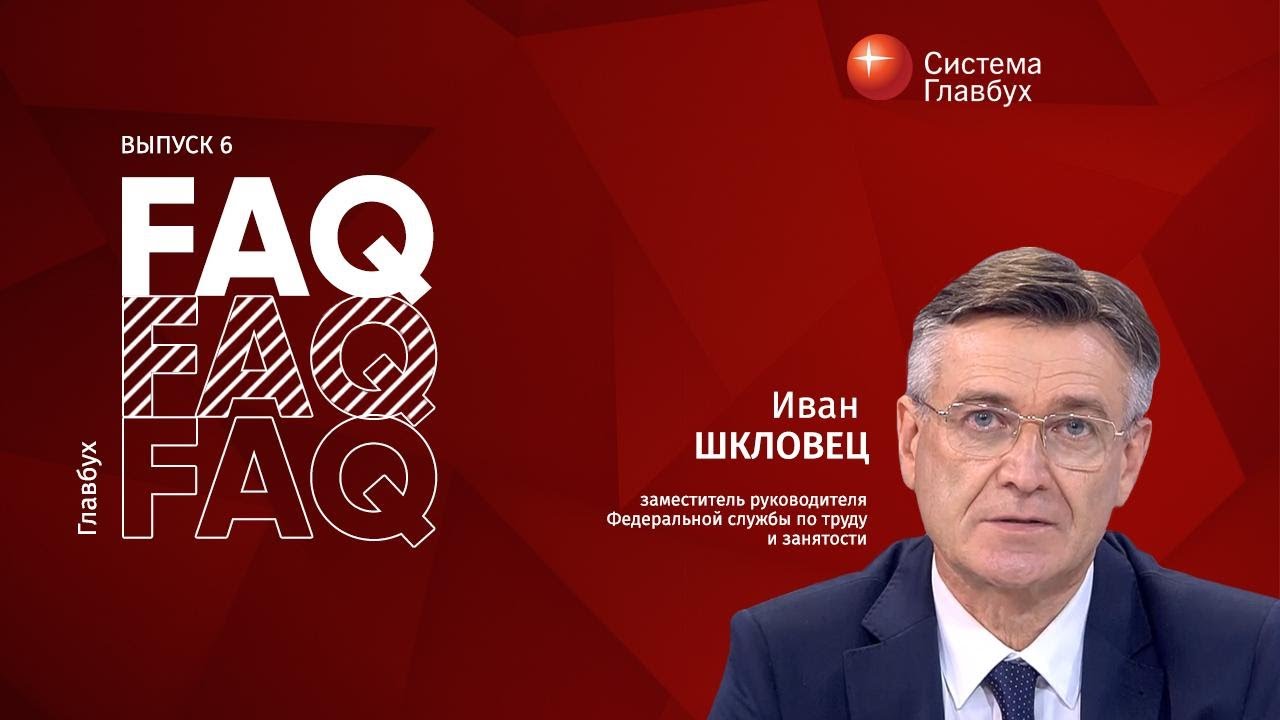 Система
Главбух

ВЫПУСК 6

FAQ
FAQ
FAQ

Главбух

Иван
ШКЛОВЕЦ

заместитель руководителя
Федеральной службы по труду
и занятости